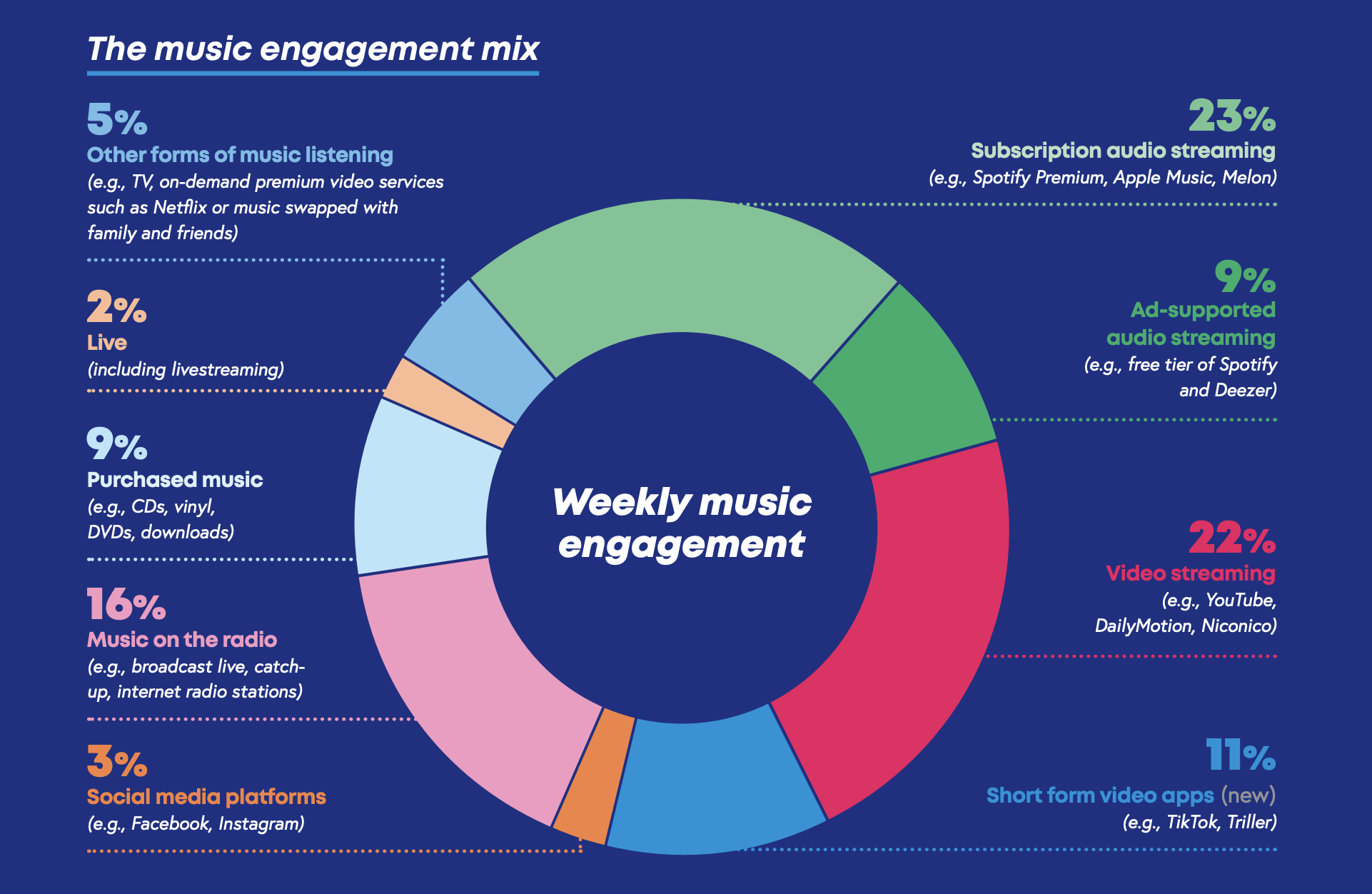 The music engagement mix

5%
Other forms of music listening
(e.g., TV, on-demand premium video services such as Netflix or music swapped with family and friends)

2%
Live
(including livestreaming)

9%
Purchased music
(e.g., CDs, vinyl, DVDs, downloads)

16%
Music on the radio
(e.g., broadcast live, catch-up, internet radio stations)

3%
Social media platforms
(e.g., Facebook, Instagram)

Weekly music engagement

23%
Subscription audio streaming
(e.g., Spotify Premium, Apple Music, Melon)

9%
Ad-supported audio streaming
(e.g., free tier of Spotify and Deezer)

22%
Video streaming
(e.g., YouTube, DailyMotion, Niconico)

11%
Short form video apps (new)
(e.g., TikTok, Triller)